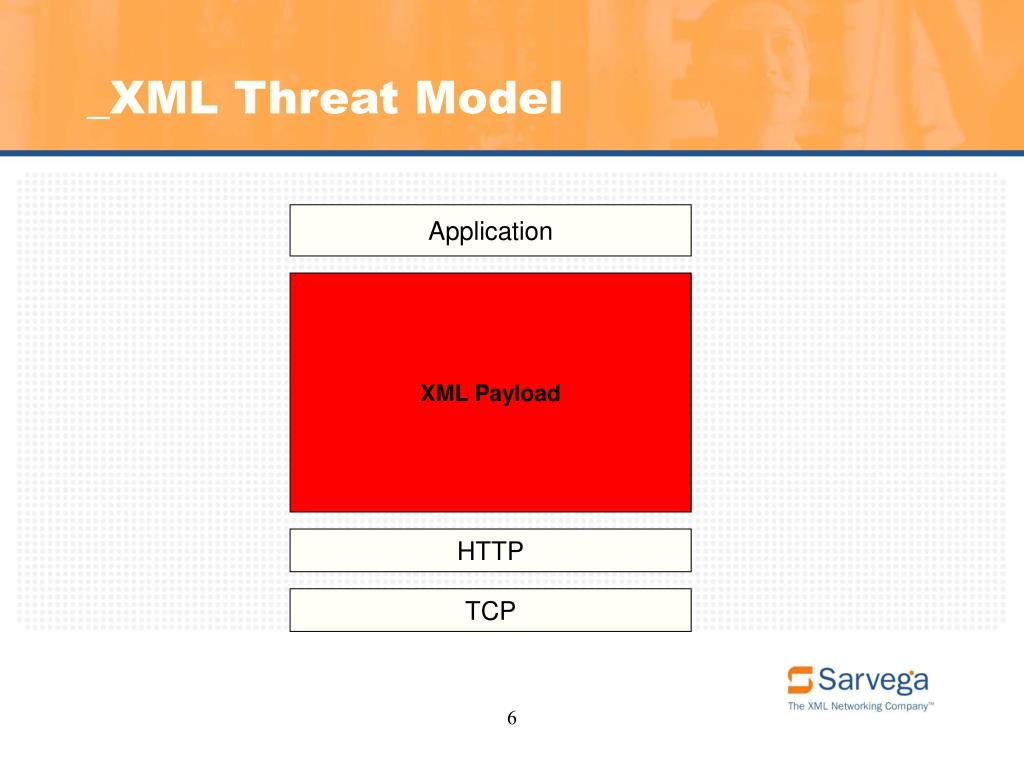 _XML Threat Model

Application

XML Payload

HTTP

TCP

Sarvega
The XML Networking Company™

6